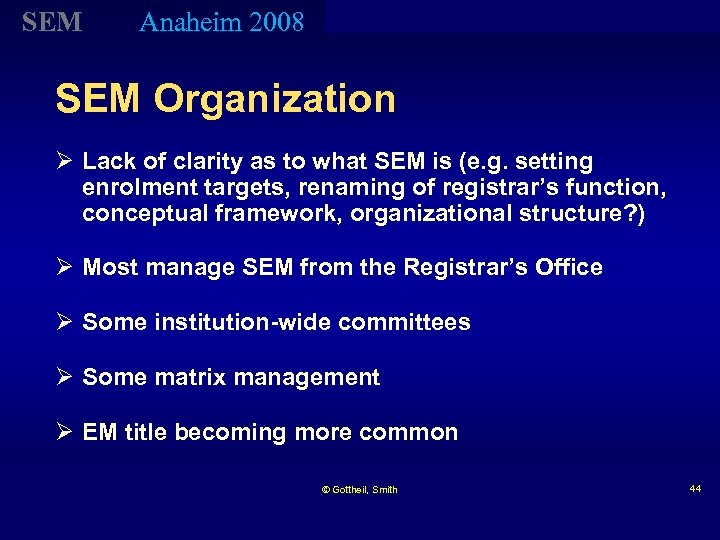 SEM Anaheim 2008

SEM Organization

➢ Lack of clarity as to what SEM is (e.g. setting enrolment targets, renaming of registrar's function, conceptual framework, organizational structure?)

➢ Most manage SEM from the Registrar's Office

➢ Some institution-wide committees

➢ Some matrix management

➢ EM title becoming more common

© Gottheil, Smith

44